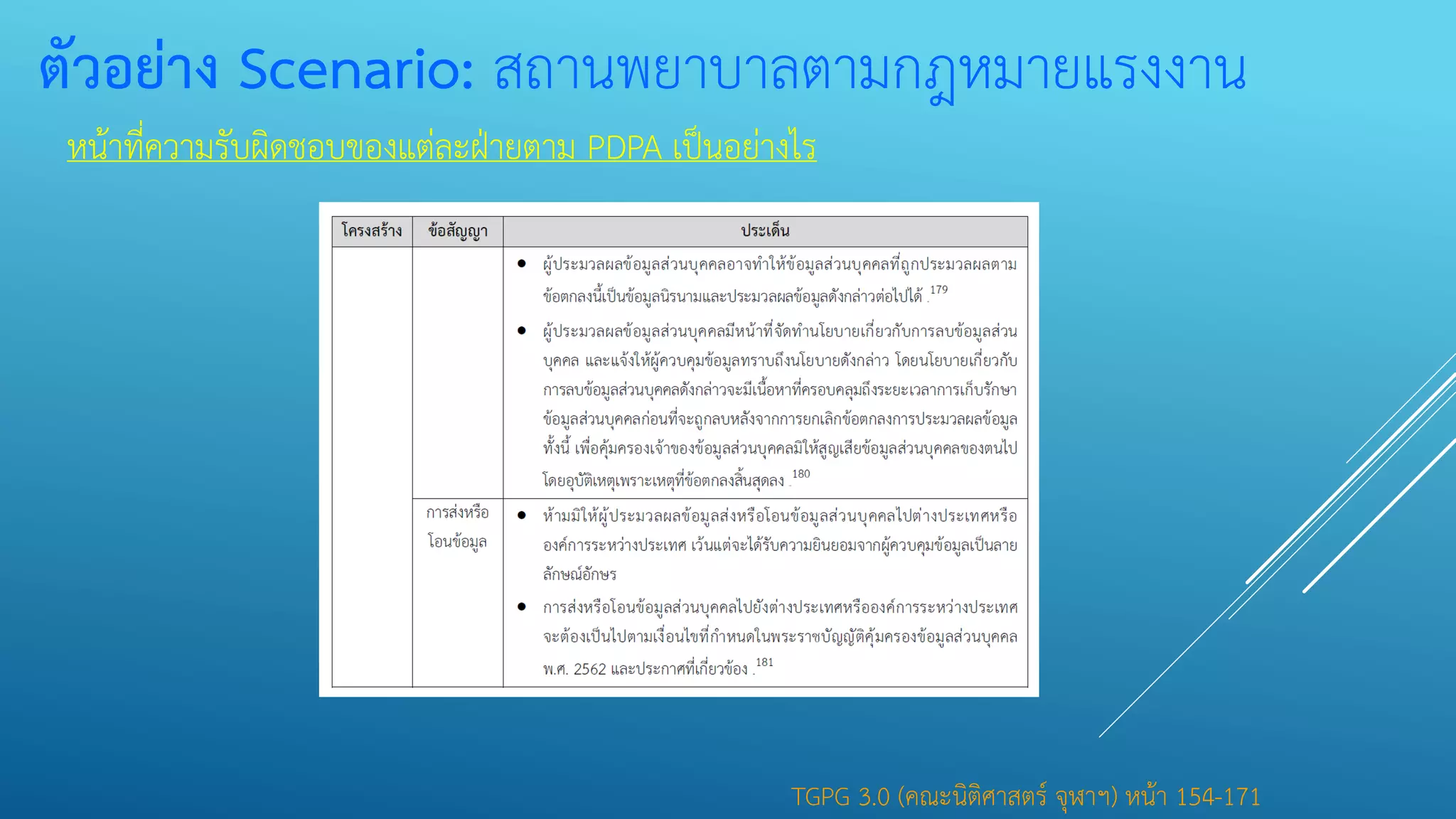 ตัวอย่าง Scenario: สถานพยาบาลตามกฎหมายแรงงาน

หน้าที่ความรับผิดชอบของแต่ละฝ่ายตาม PDPA เป็นอย่างไร

| โครงสร้าง | ข้อสัญญา | ประเด็น |
|---|---|---|
| | | • ผู้ประมวลผลข้อมูลส่วนบุคคลอาจทำให้ข้อมูลส่วนบุคคลที่ถูกประมวลผลตามข้อตกลงนี้เป็นข้อมูลนิรนามและประมวลผลข้อมูลดังกล่าวต่อไปได้ .$^{179}$ • ผู้ประมวลผลข้อมูลส่วนบุคคลมีหน้าที่จัดทำนโยบายเกี่ยวกับการลบข้อมูลส่วนบุคคล และแจ้งให้ผู้ควบคุมข้อมูลทราบถึงนโยบายดังกล่าว โดยนโยบายเกี่ยวกับการลบข้อมูลส่วนบุคคลดังกล่าวจะมีเนื้อหาที่ครอบคลุมถึงระยะเวลาการเก็บรักษาข้อมูลส่วนบุคคลก่อนที่จะถูกลบหลังจากการยกเลิกข้อตกลงการประมวลผลข้อมูล ทั้งนี้ เพื่อคุ้มครองเจ้าของข้อมูลส่วนบุคคลมิให้สูญเสียข้อมูลส่วนบุคคลของตนไปโดยอุบัติเหตุเพราะเหตุที่ข้อตกลงสิ้นสุดลง .$^{180}$ |
| | การส่งหรือโอนข้อมูล | • ห้ามมิให้ผู้ประมวลผลข้อมูลส่งหรือโอนข้อมูลส่วนบุคคลไปต่างประเทศหรือองค์การระหว่างประเทศ เว้นแต่จะได้รับความยินยอมจากผู้ควบคุมข้อมูลเป็นลายลักษณ์อักษร • การส่งหรือโอนข้อมูลส่วนบุคคลไปยังต่างประเทศหรือองค์การระหว่างประเทศจะต้องเป็นไปตามเงื่อนไขที่กำหนดในพระราชบัญญัติคุ้มครองข้อมูลส่วนบุคคล พ.ศ. 2562 และประกาศที่เกี่ยวข้อง .$^{181}$ |

TGPG 3.0 (คณะนิติศาสตร์ จุฬาฯ) หน้า 154-171